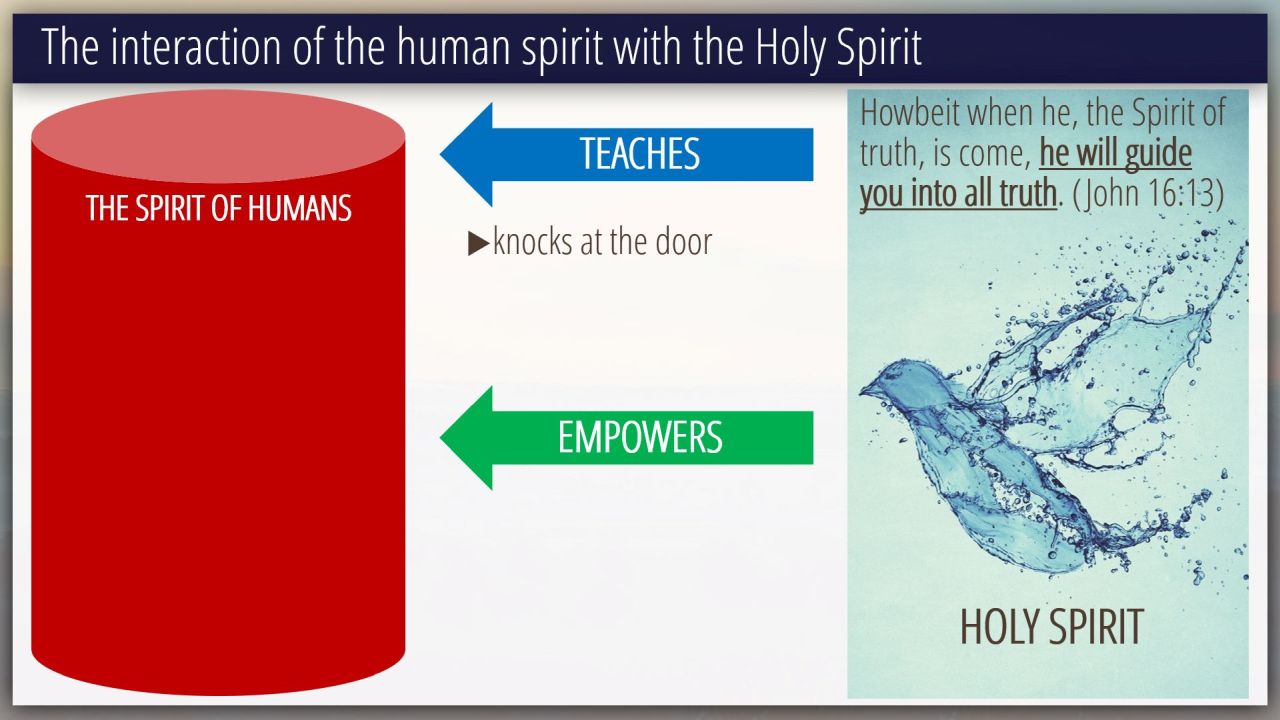 The interaction of the human spirit with the Holy Spirit

THE SPIRIT OF HUMANS

TEACHES

▶knocks at the door

EMPOWERS

Howbeit when he, the Spirit of truth, is come, he will guide you into all truth. (John 16:13)

HOLY SPIRIT